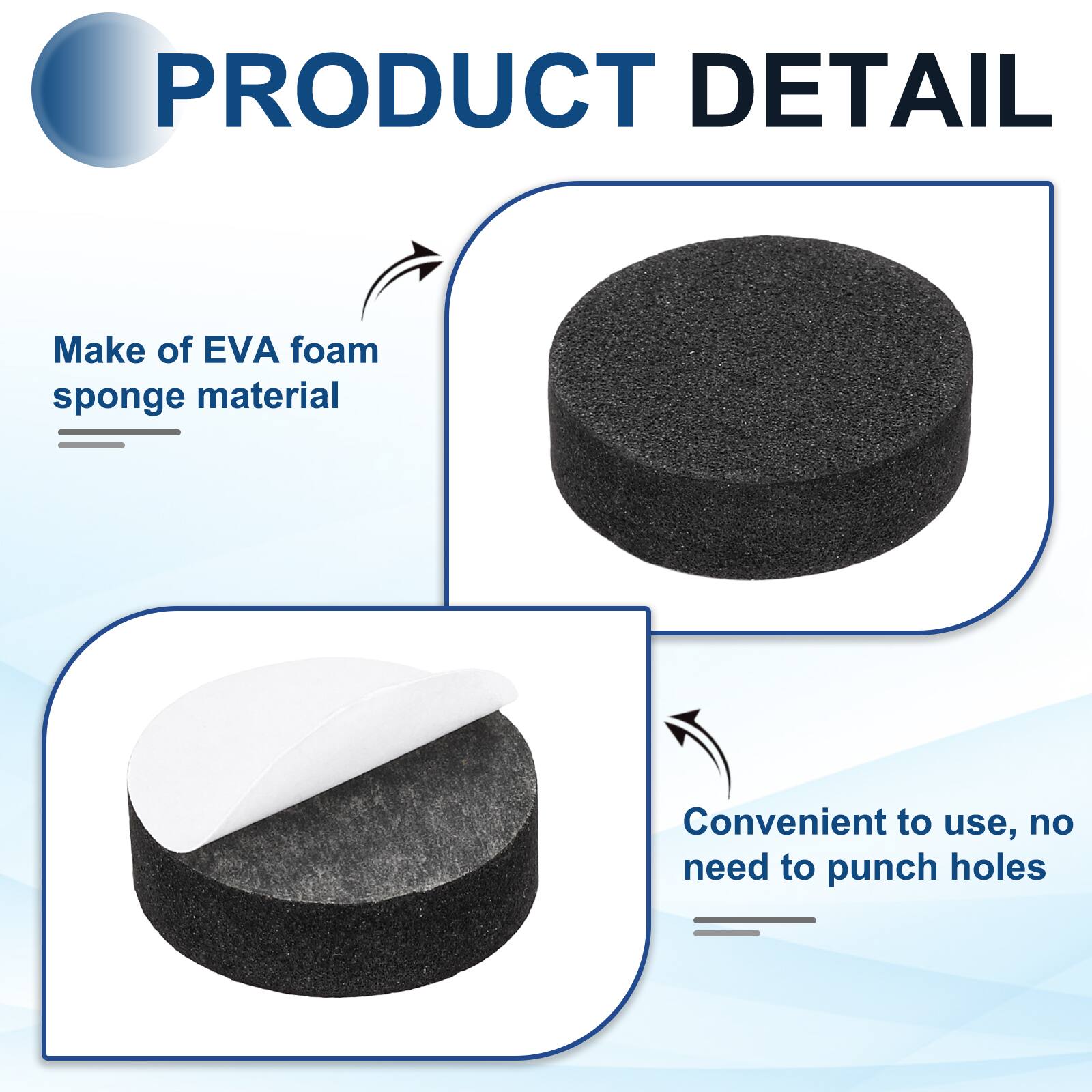 PRODUCT DETAIL

Make of EVA foam sponge material

Convenient to use, no need to punch holes